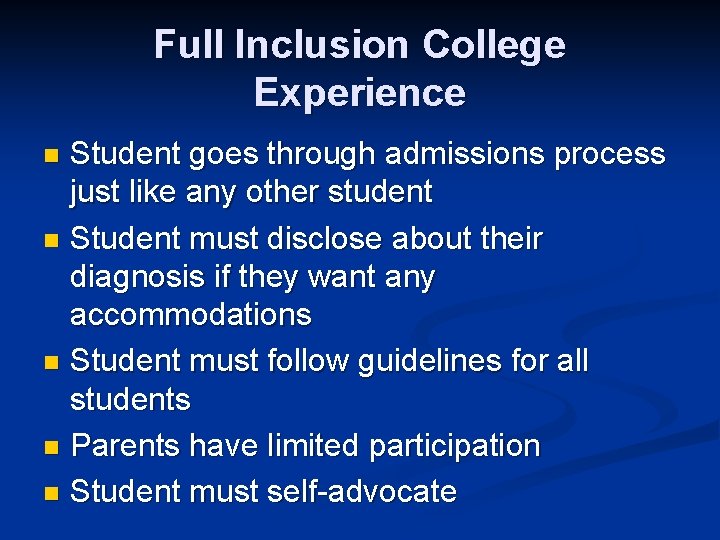 Full Inclusion College Experience

- Student goes through admissions process just like any other student
- Student must disclose about their diagnosis if they want any accommodations
- Student must follow guidelines for all students
- Parents have limited participation
- Student must self-advocate